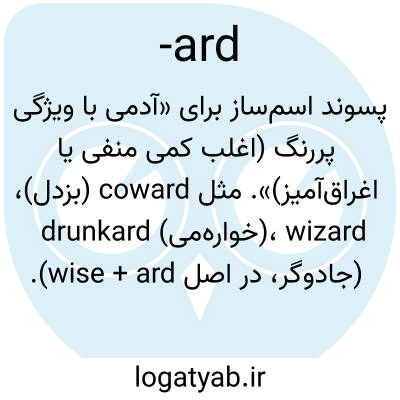 -ard

پسوند اسم‌ساز برای «آدمی با ویژگی پررنگ (اغلب کمی منفی یا اغراق‌آمیز)». مثل coward (بزدل)، drunkard (می‌خواره)، wizard (جادوگر، در اصل wise + ard).

logatyab.ir